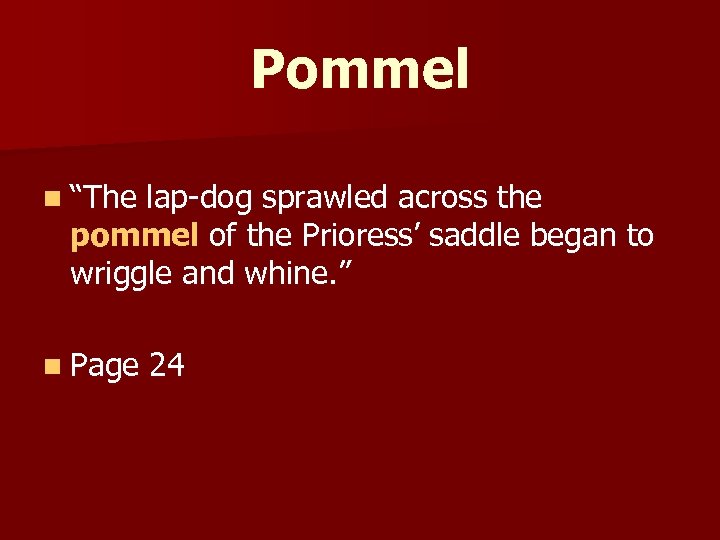 Pommel

“The lap-dog sprawled across the pommel of the Prioress’ saddle began to wriggle and whine.”

Page 24